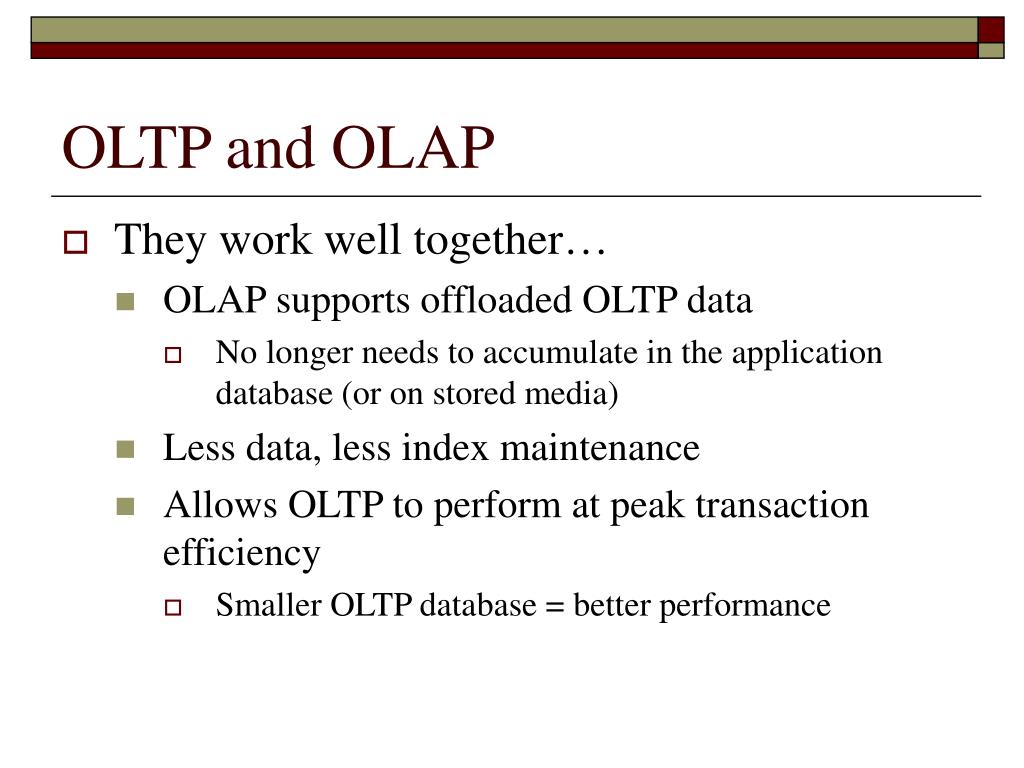 OLTP and OLAP

They work well together…

OLAP supports offloaded OLTP data

No longer needs to accumulate in the application database (or on stored media)

Less data, less index maintenance

Allows OLTP to perform at peak transaction efficiency

Smaller OLTP database = better performance